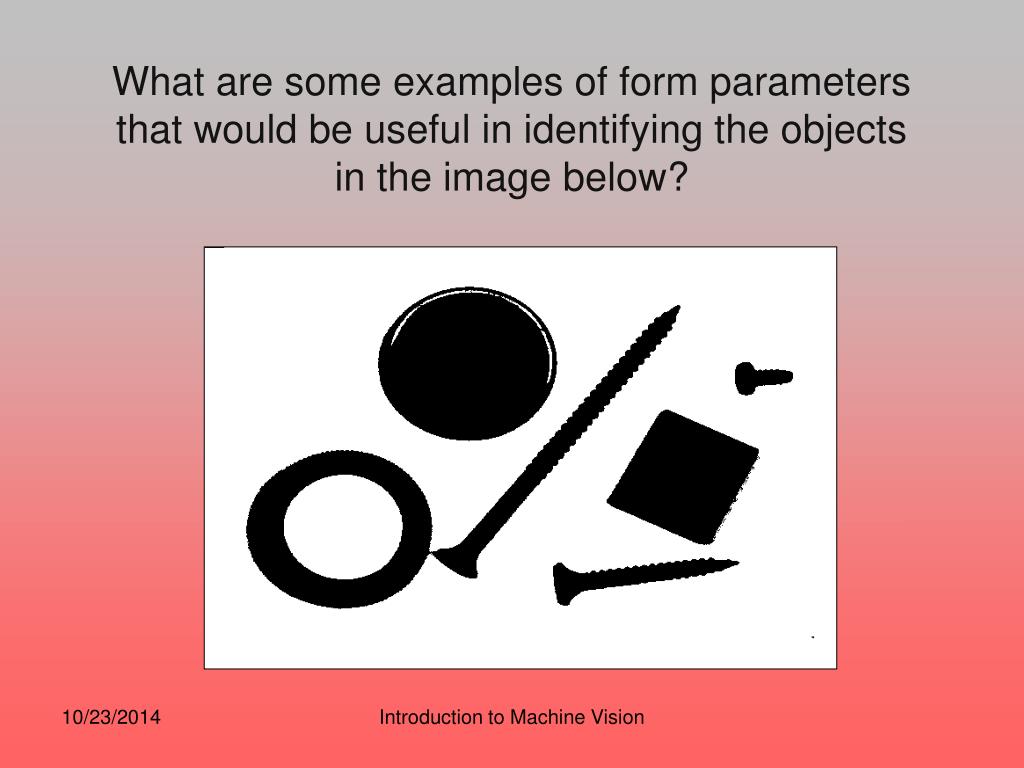 What are some examples of form parameters that would be useful in identifying the objects in the image below?

10/23/2014

Introduction to Machine Vision